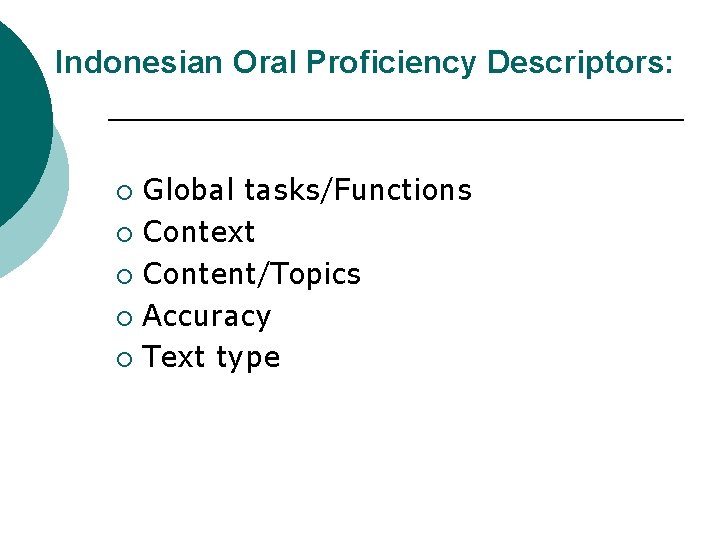 Indonesian Oral Proficiency Descriptors:

○ Global tasks/Functions
○ Context
○ Content/Topics
○ Accuracy
○ Text type